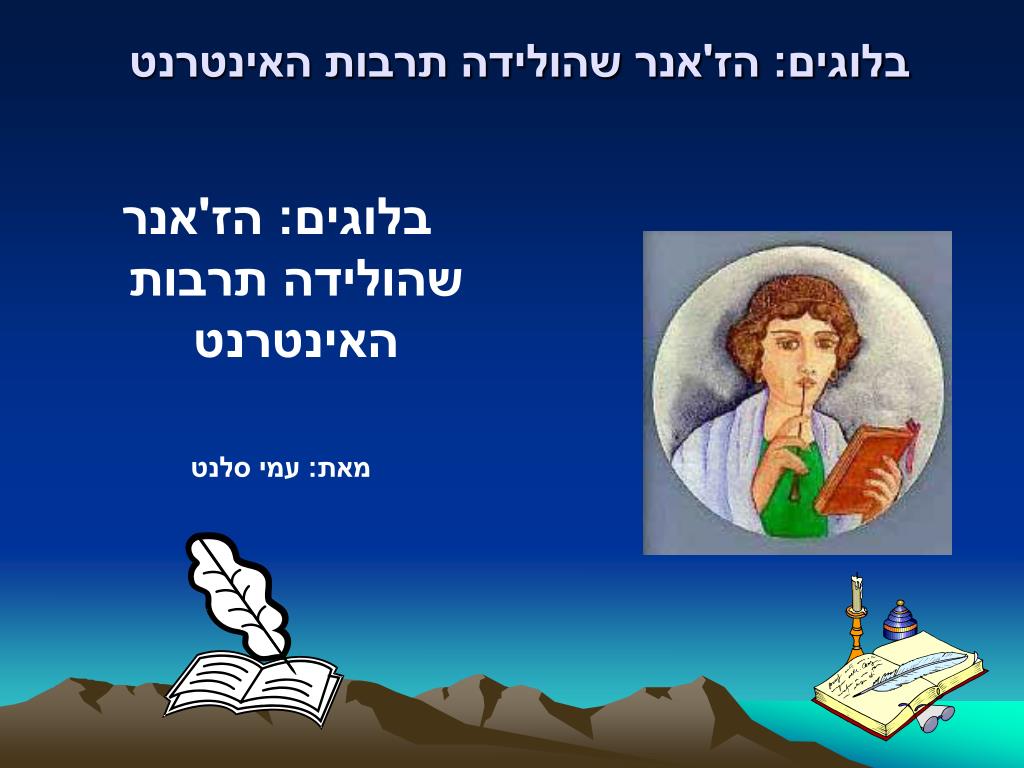 בלוגים: הז'אנר שהולידה תרבות האינטרנט

בלוגים: הז'אנר שהולידה תרבות האינטרנט

מאת: עמי סלנט